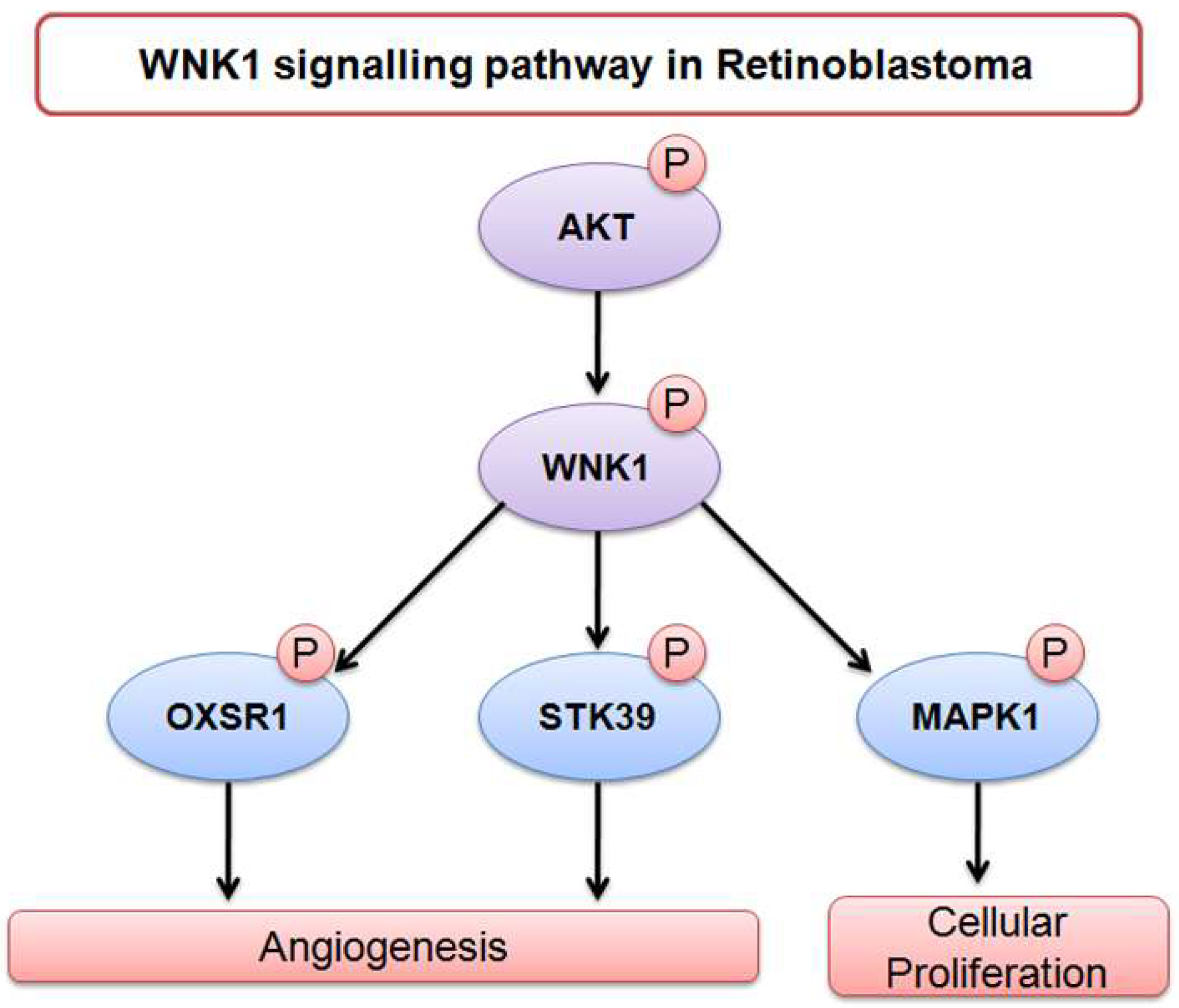 WNK1 signalling pathway in Retinoblastoma

P
AKT

P
WNK1

P
OXSR1

P
STK39

P
MAPK1

Angiogenesis

Cellular Proliferation